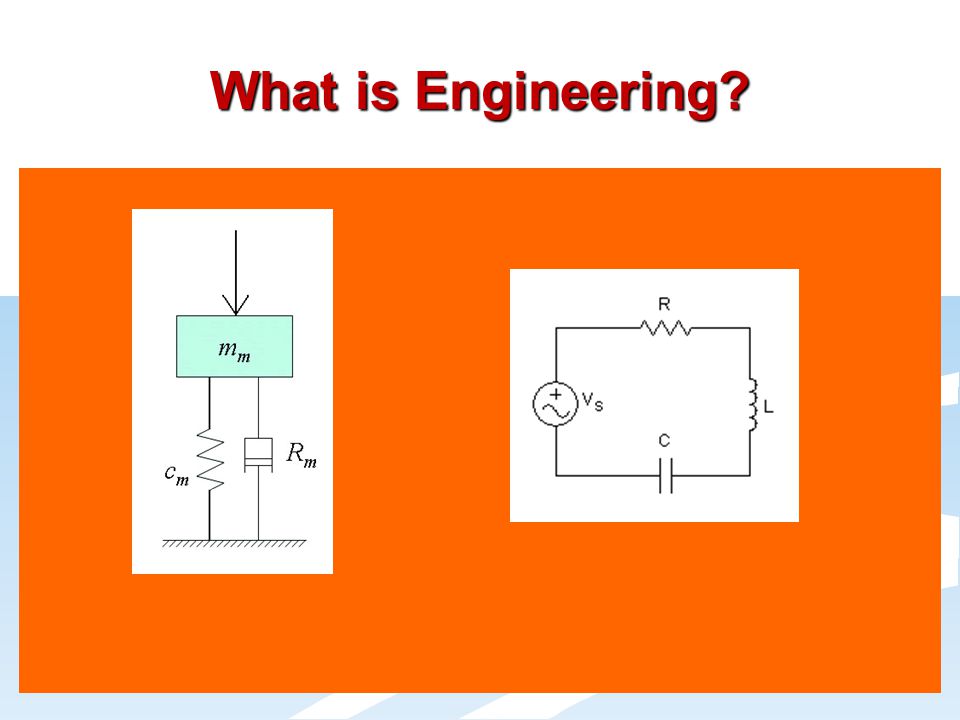 What is Engineering?

$m_m$

$c_m$

$R_m$

R

+

$V_S$

L

C